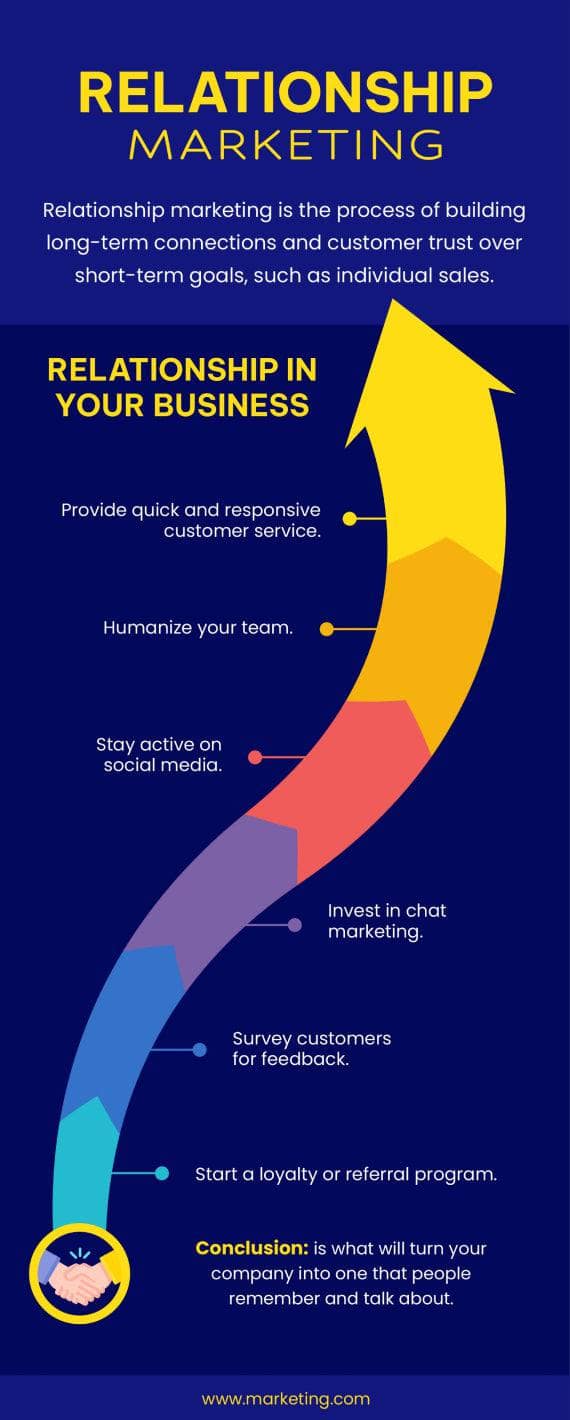 RELATIONSHIP
MARKETING

Relationship marketing is the process of building long-term connections and customer trust over short-term goals, such as individual sales.

RELATIONSHIP IN YOUR BUSINESS

Provide quick and responsive customer service.

Humanize your team.

Stay active on social media.

Invest in chat marketing.

Survey customers for feedback.

Start a loyalty or referral program.

Conclusion: is what will turn your company into one that people remember and talk about.

www.marketing.com